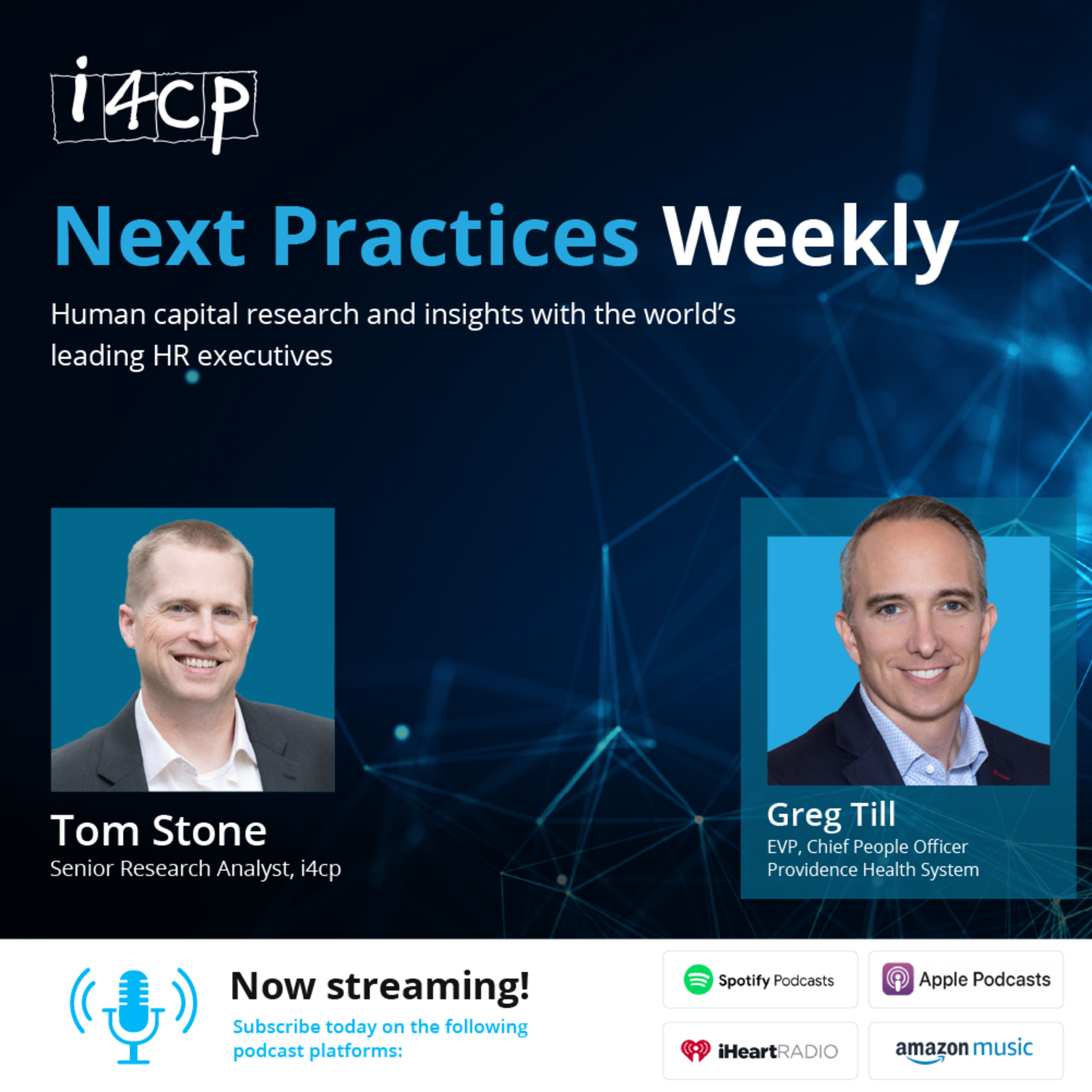 i4cp

Next Practices Weekly

Human capital research and insights with the world's leading HR executives

Tom Stone
Senior Research Analyst, i4cp

Greg Till
EVP, Chief People Officer
Providence Health System

Now streaming!
Subscribe today on the following podcast platforms:

Spotify Podcasts

Apple Podcasts

iHeartRADIO

amazon music